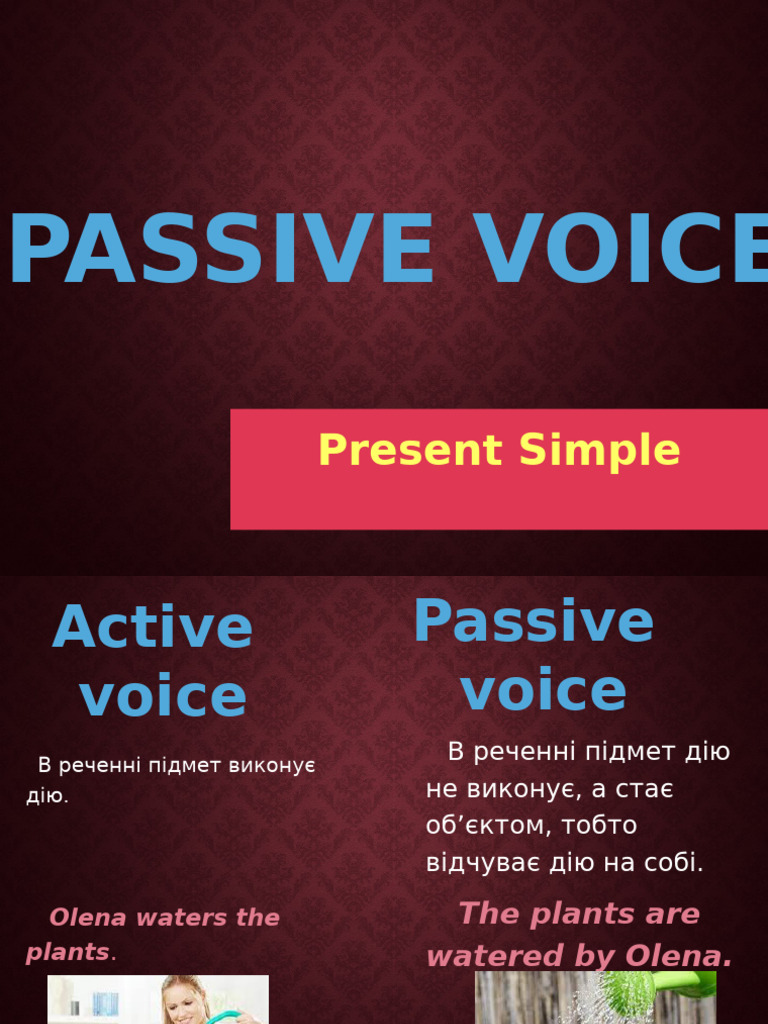 PASSIVE VOICE

Present Simple

Active voice

В реченні підмет виконує дію.

Olena waters the plants.

Passive voice

В реченні підмет дію не виконує, а стає об’єктом, тобто відчуває дію на собі.

The plants are watered by Olena.